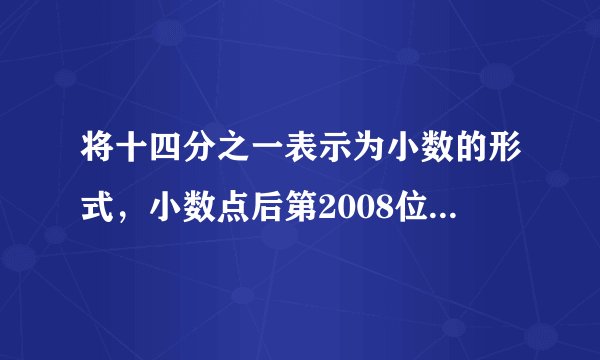 将十四分之一表示为小数的形式，小数点后第2008位...